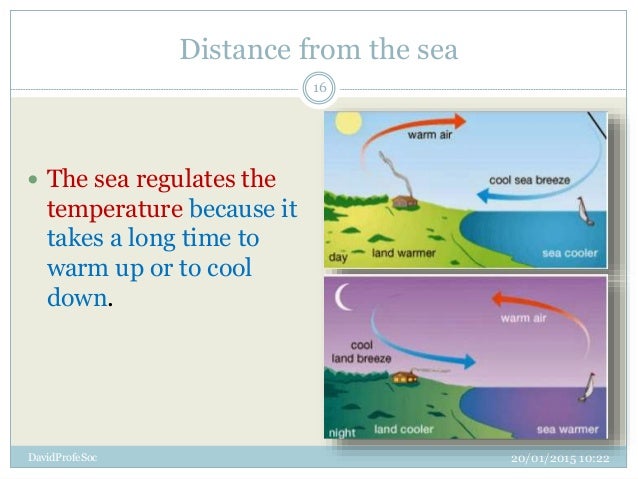 Distance from the sea

16

• The sea regulates the temperature because it takes a long time to warm up or to cool down.

warm air
cool sea breeze
day
land warmer
sea cooler

warm air
cool land breeze
night
land cooler
sea warmer

DavidProfeSoc

20/01/2015 10:22